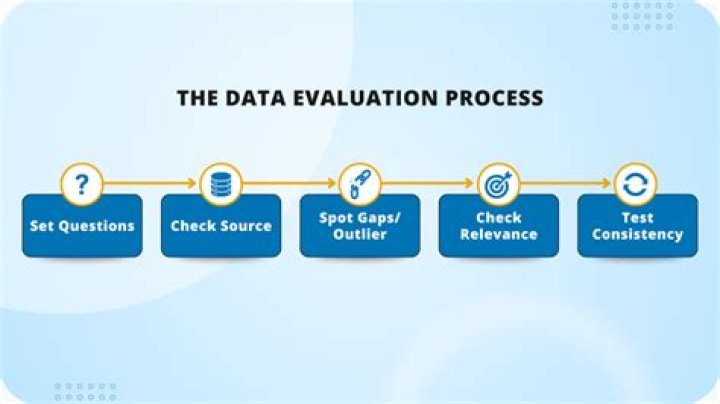 THE DATA EVALUATION PROCESS

?

Set Questions

Check Source

Spot Gaps/ Outlier

Check Relevance

Test Consistency